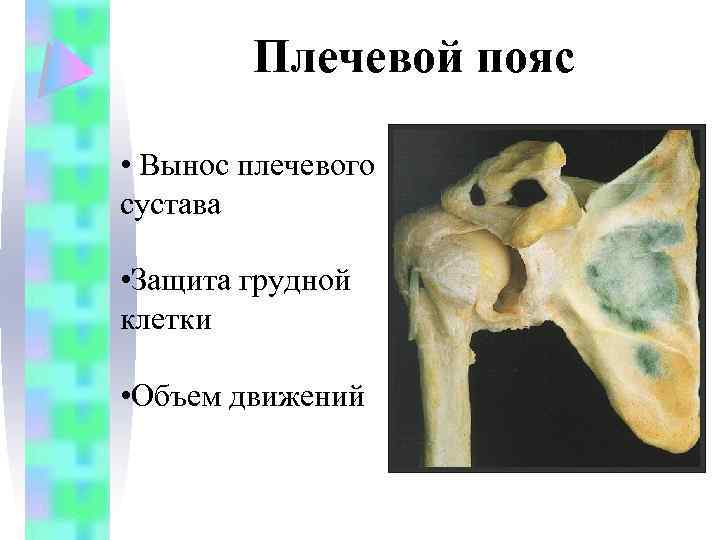 Плечевой пояс

• Вынос плечевого сустава

•Защита грудной клетки

•Объем движений